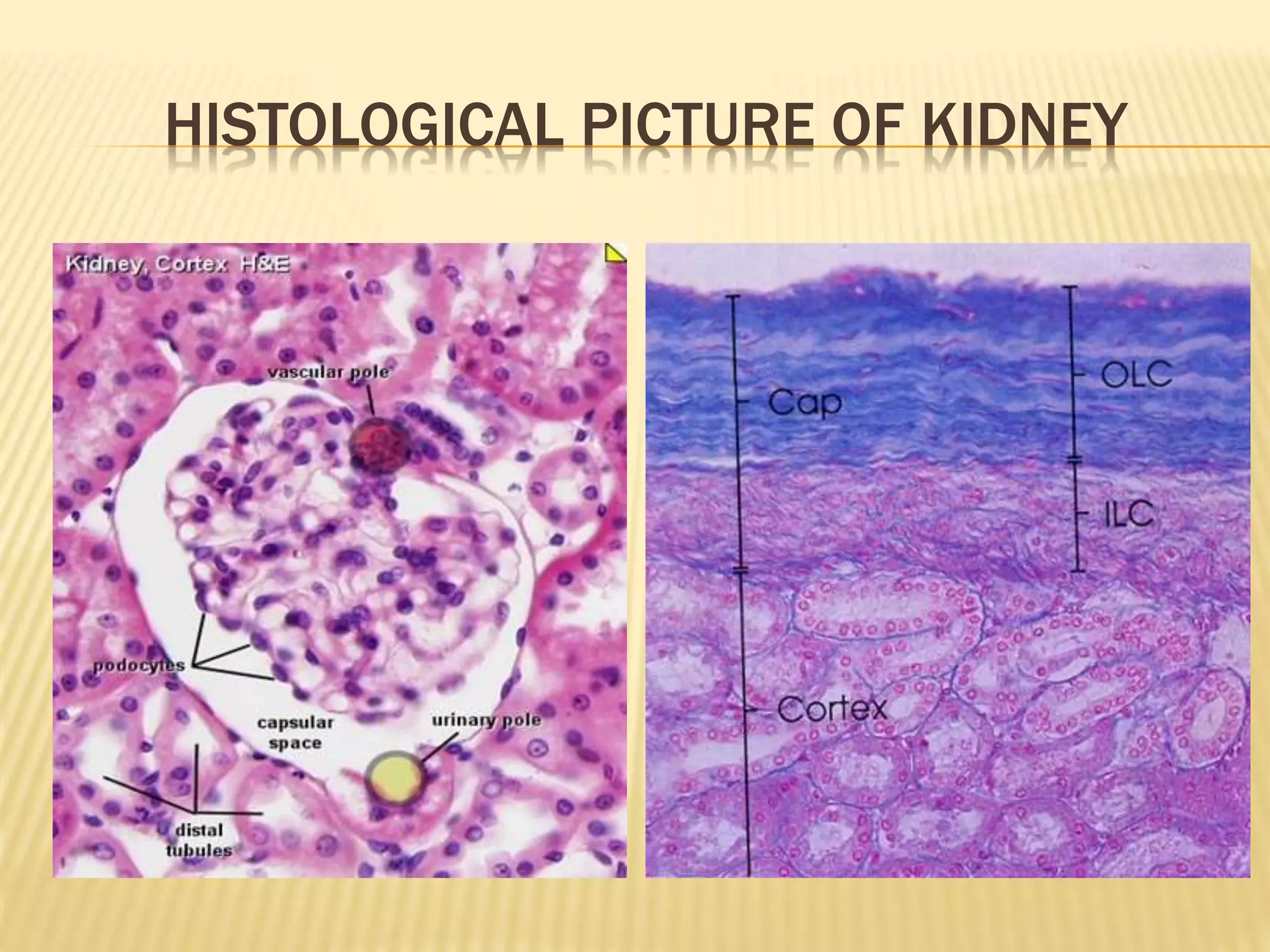 HISTOLOGICAL PICTURE OF KIDNEY

Kidney, Cortex H&E

vascular pole

podocytes

capsular space

urinary pole

distal tubules

Cap

OLC

ILC

Cortex